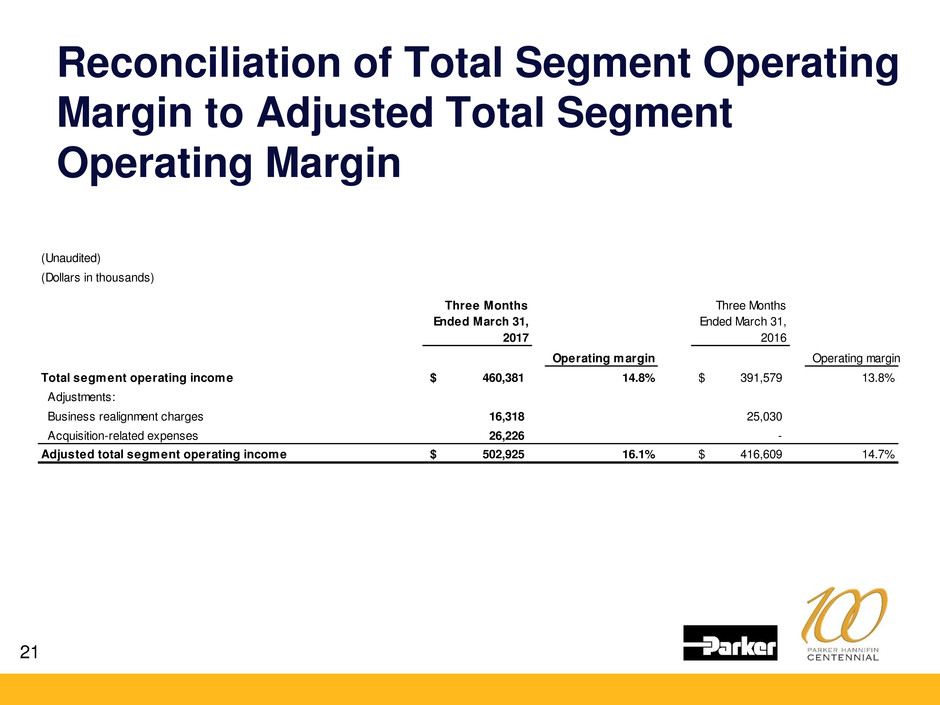 Reconciliation of Total Segment Operating Margin to Adjusted Total Segment Operating Margin

(Unaudited)
(Dollars in thousands)

| | Three Months Ended March 31, 2017 | Operating margin | Three Months Ended March 31, 2016 | Operating margin |
|---|---|---|---|---|
| Total segment operating income | $ 460,381 | 14.8% | $ 391,579 | 13.8% |
| Adjustments: | | | | |
| Business realignment charges | 16,318 | | 25,030 | |
| Acquisition-related expenses | 26,226 | | - | |
| Adjusted total segment operating income | $ 502,925 | 16.1% | $ 416,609 | 14.7% |

21

Parker

100
PARKER HANNIFIN
CENTENNIAL